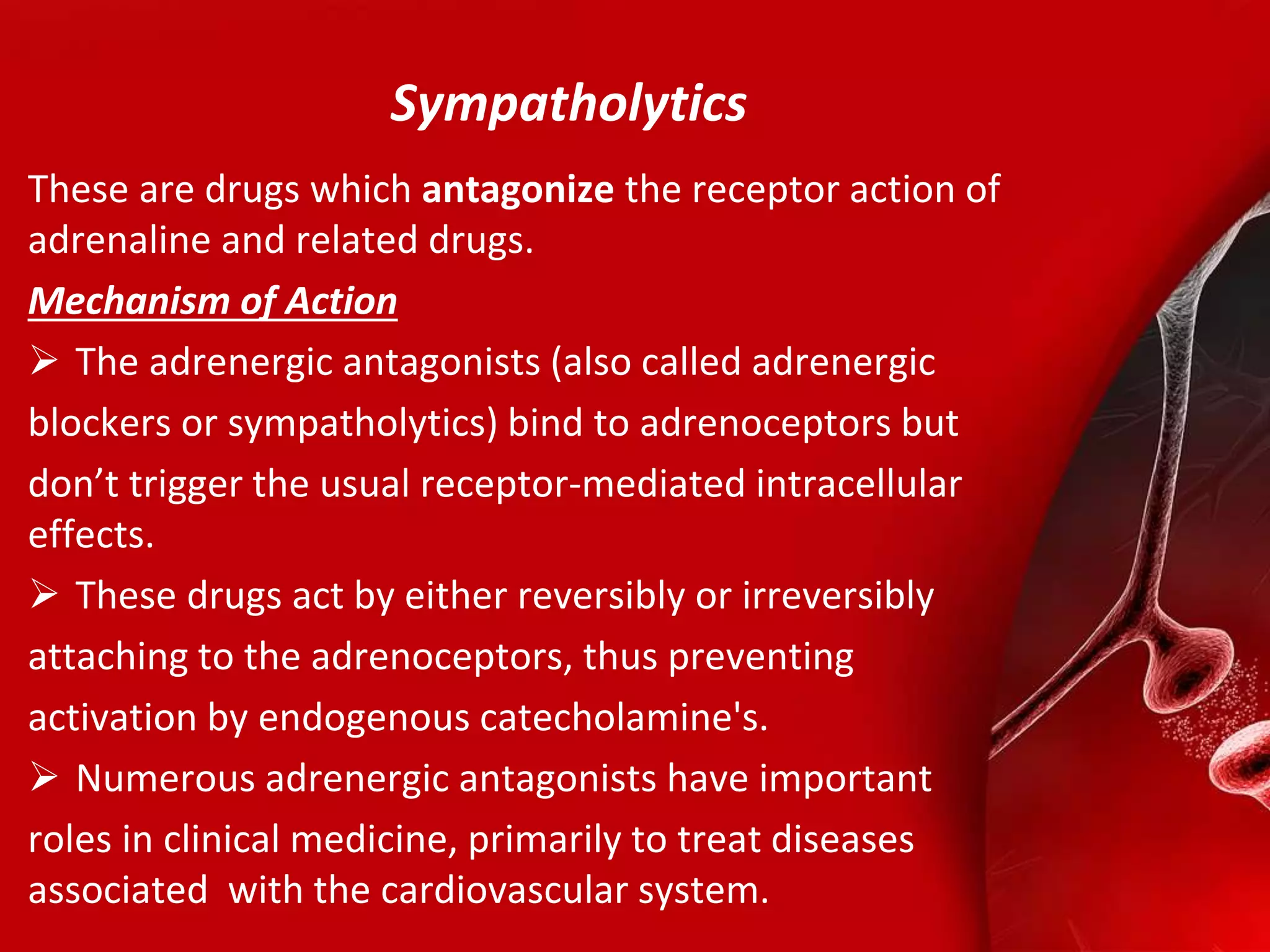 Sympatholytics

These are drugs which antagonize the receptor action of adrenaline and related drugs.

Mechanism of Action

➢ The adrenergic antagonists (also called adrenergic blockers or sympatholytics) bind to adrenoceptors but don’t trigger the usual receptor-mediated intracellular effects.

➢ These drugs act by either reversibly or irreversibly attaching to the adrenoceptors, thus preventing activation by endogenous catecholamine's.

➢ Numerous adrenergic antagonists have important roles in clinical medicine, primarily to treat diseases associated with the cardiovascular system.